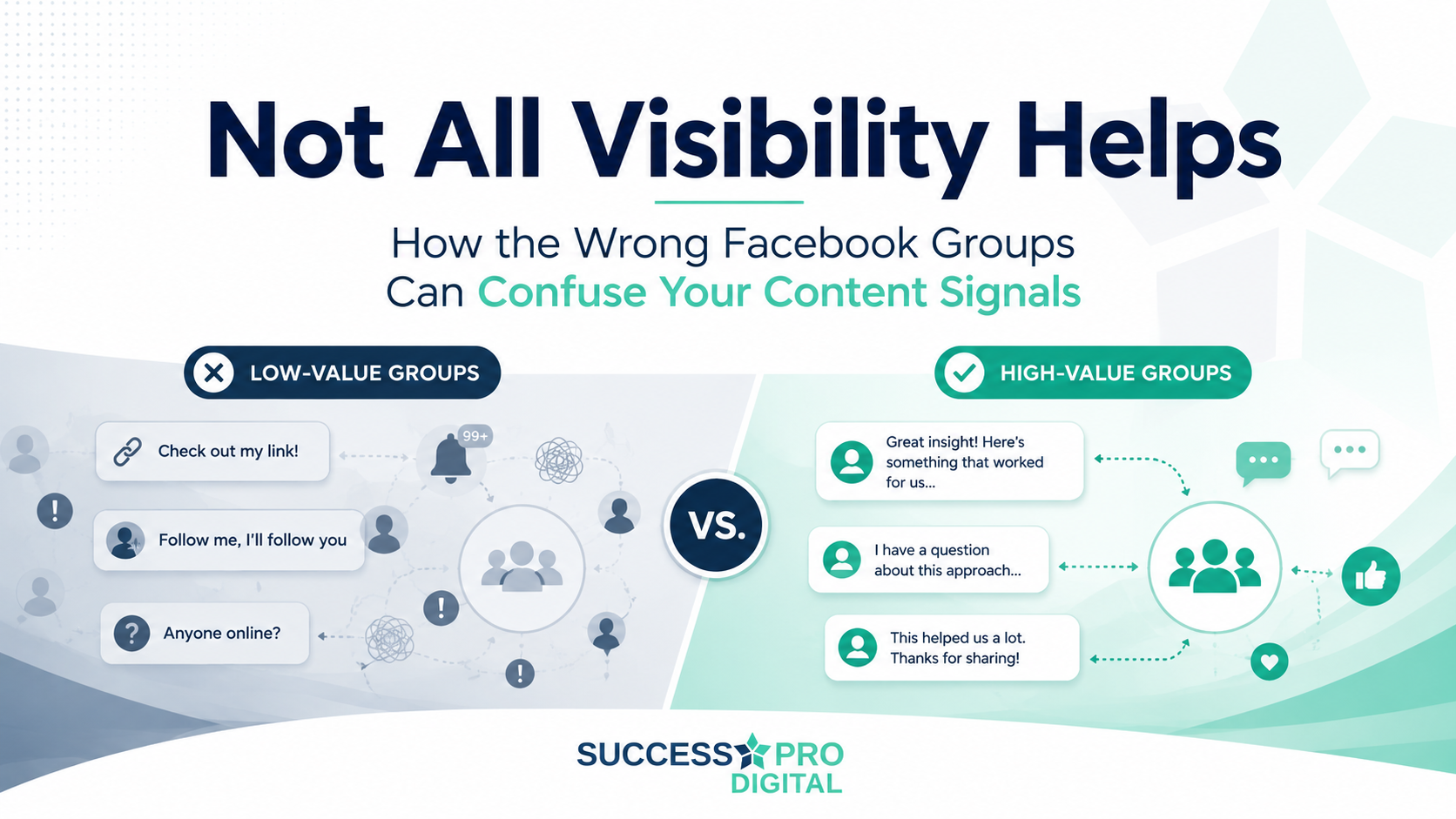 Not All Visibility Helps

How the Wrong Facebook Groups Can Confuse Your Content Signals

LOW-VALUE GROUPS

Check out my link!

99+

Follow me, I'll follow you

Anyone online?

VS.

HIGH-VALUE GROUPS

Great insight! Here's something that worked for us...

I have a question about this approach...

This helped us a lot. Thanks for sharing!

SUCCESS PRO DIGITAL